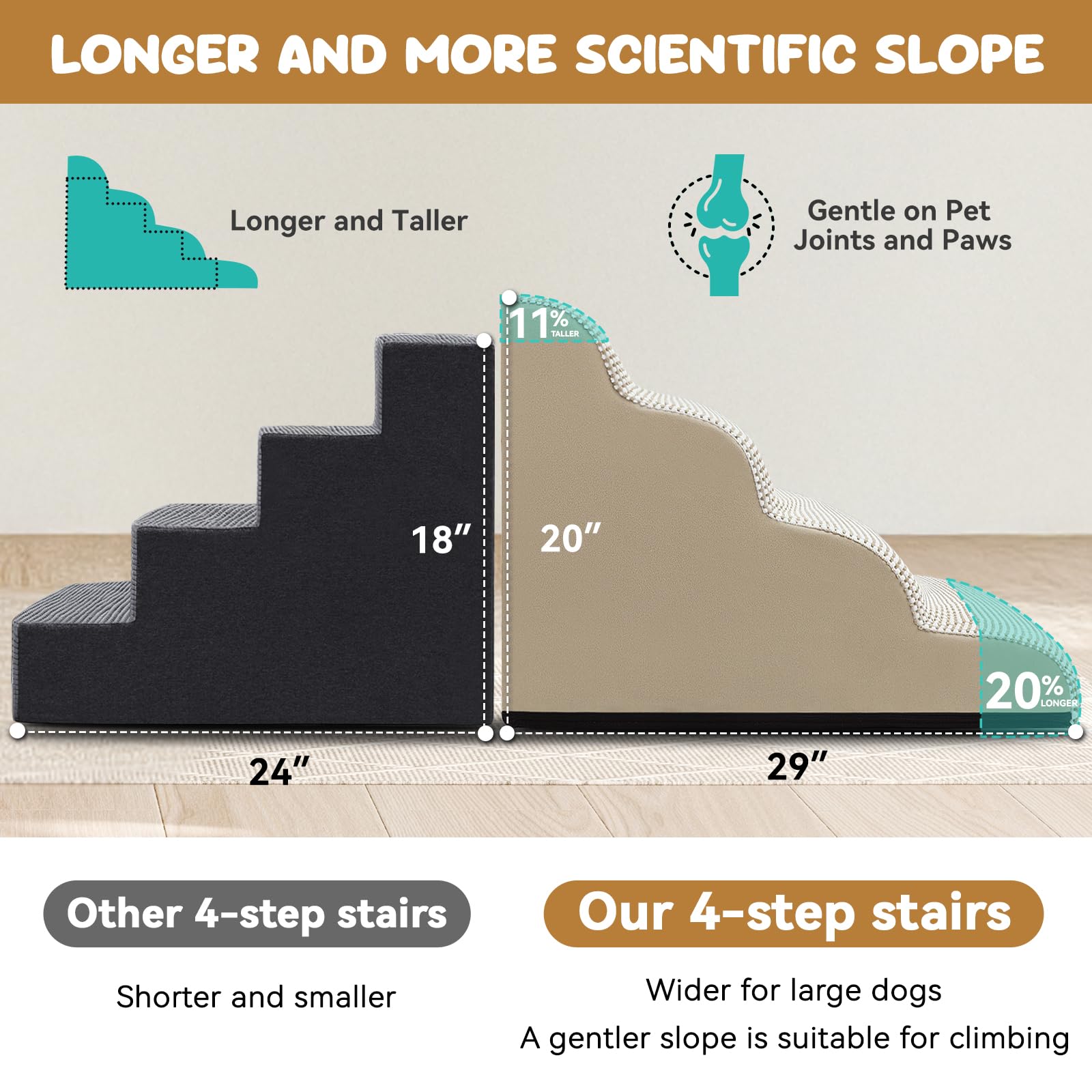 LONGER AND MORE SCIENTIFIC SLOPE

Longer and Taller

Gentle on Pet Joints and Paws

11% TALLER

18″

20″

20% LONGER

24″

29″

Other 4-step stairs

Shorter and smaller

Our 4-step stairs

Wider for large dogs

A gentler slope is suitable for climbing